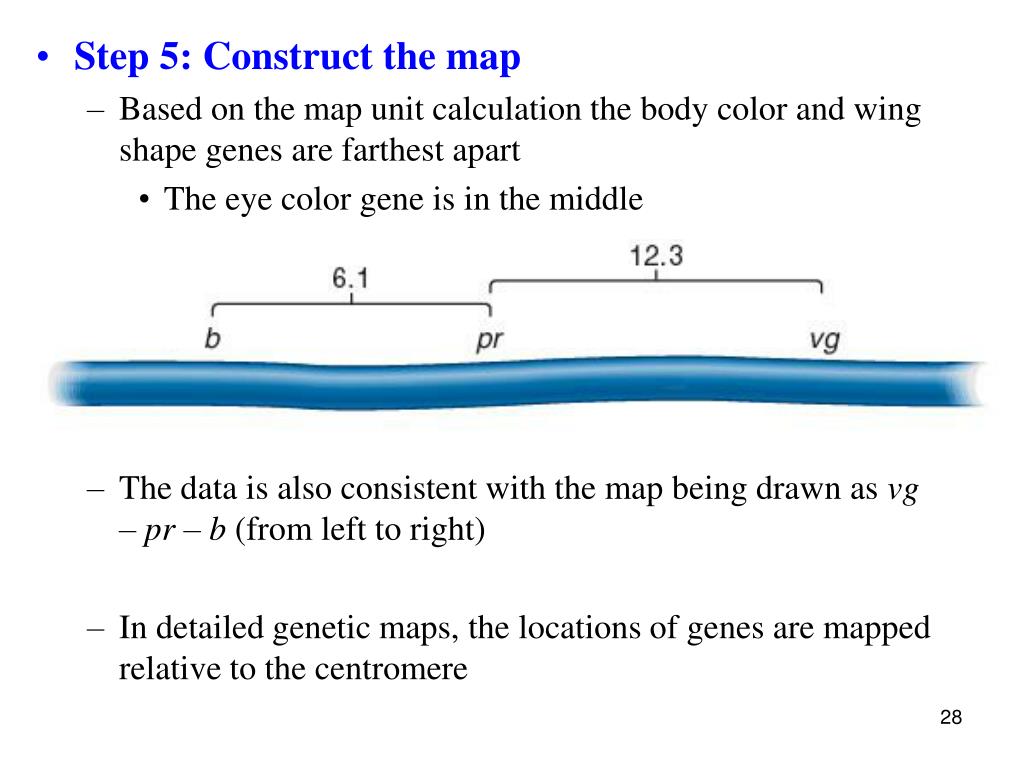 • Step 5: Construct the map

– Based on the map unit calculation the body color and wing shape genes are farthest apart

• The eye color gene is in the middle

6.1

12.3

b

pr

vg

– The data is also consistent with the map being drawn as vg – pr – b (from left to right)

– In detailed genetic maps, the locations of genes are mapped relative to the centromere

28